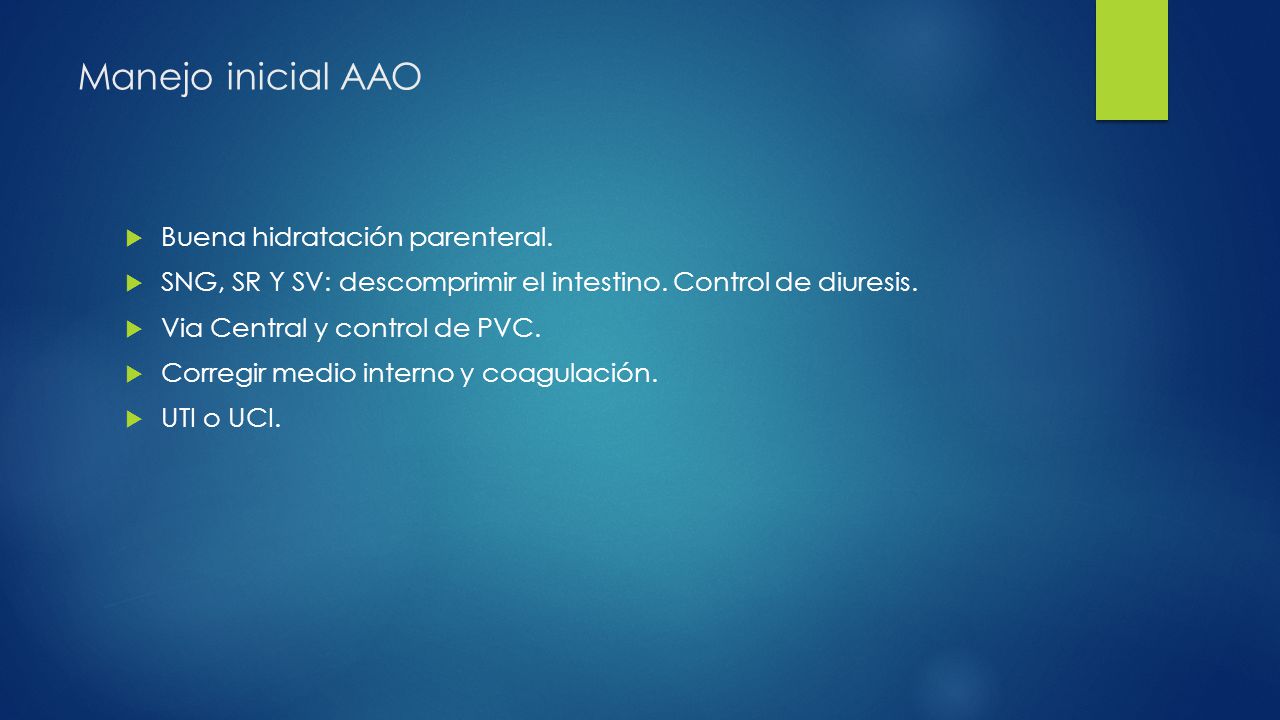 Manejo inicial AAO

Buena hidratación parenteral.

SNG, SR Y SV: descomprimir el intestino. Control de diuresis.

Via Central y control de PVC.

Corregir medio interno y coagulación.

UTI o UCI.